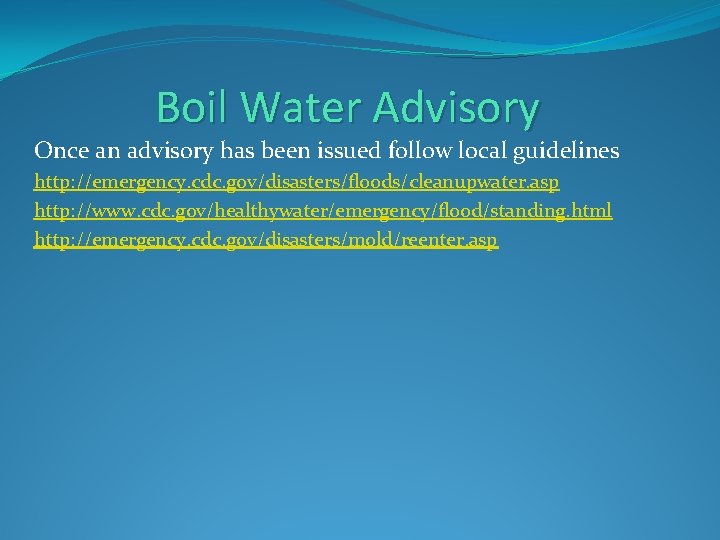 Boil Water Advisory

Once an advisory has been issued follow local guidelines

http://emergency.cdc.gov/disasters/floods/cleanupwater.asp

http://www.cdc.gov/healthywater/emergency/flood/standing.html

http://emergency.cdc.gov/disasters/mold/reenter.asp